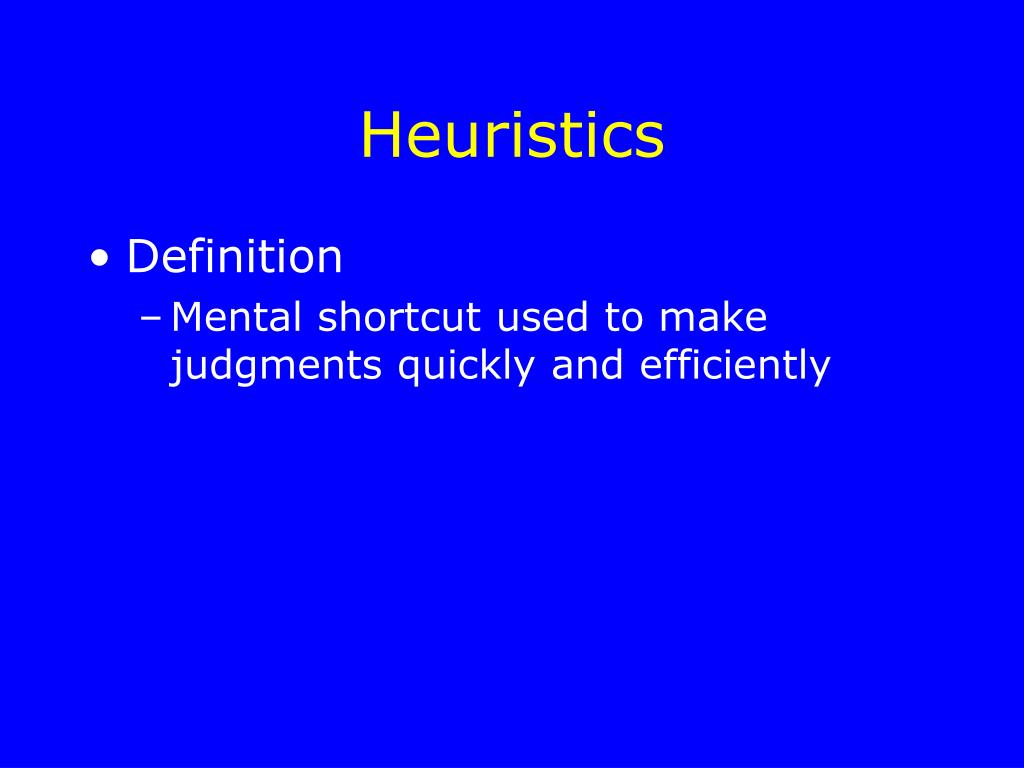 Heuristics

• Definition
– Mental shortcut used to make judgments quickly and efficiently